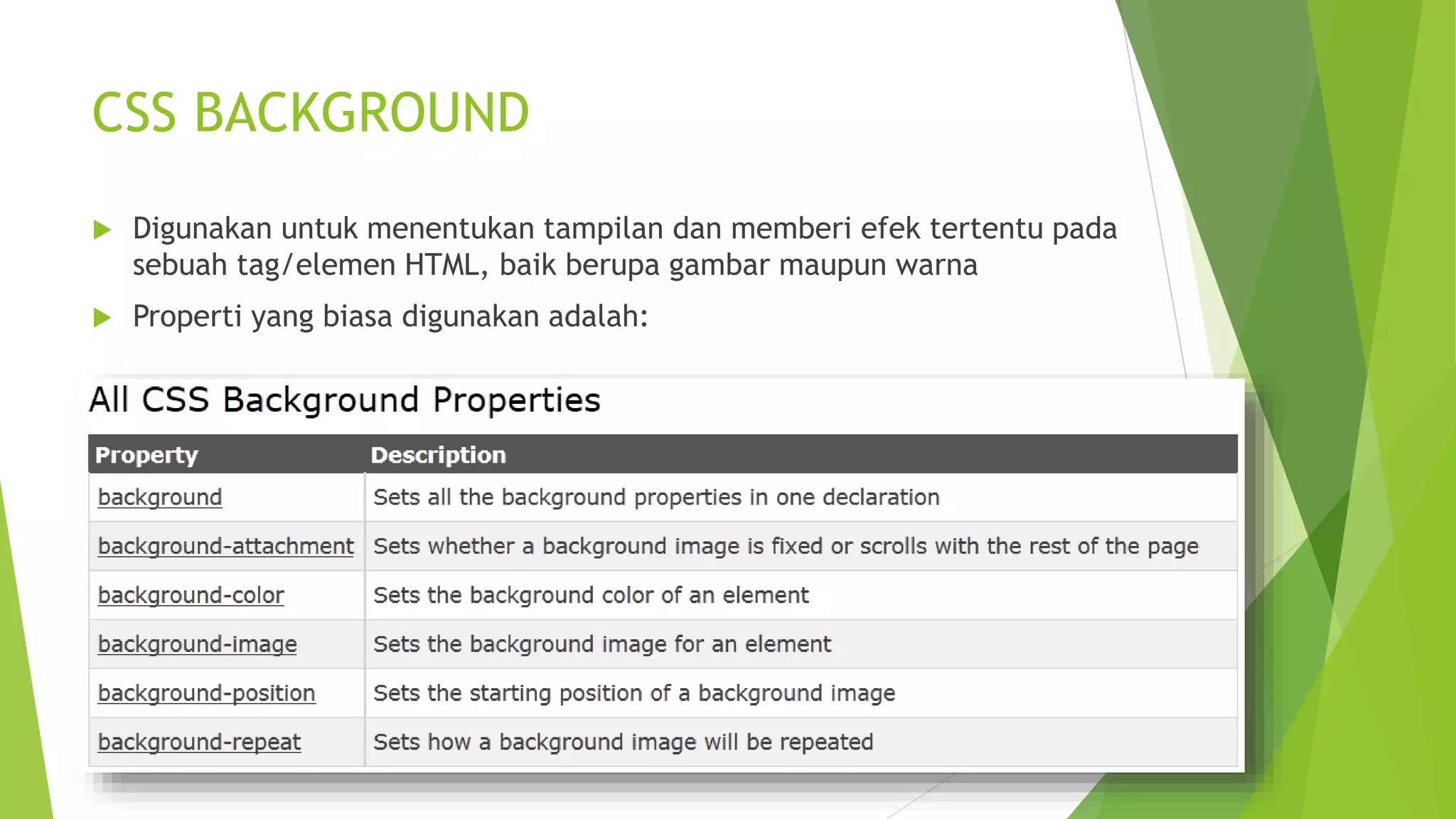 CSS BACKGROUND

Digunakan untuk menentukan tampilan dan memberi efek tertentu pada sebuah tag/elemen HTML, baik berupa gambar maupun warna

Properti yang biasa digunakan adalah:

All CSS Background Properties

| Property | Description |
|---|---|
| background | Sets all the background properties in one declaration |
| background-attachment | Sets whether a background image is fixed or scrolls with the rest of the page |
| background-color | Sets the background color of an element |
| background-image | Sets the background image for an element |
| background-position | Sets the starting position of a background image |
| background-repeat | Sets how a background image will be repeated |